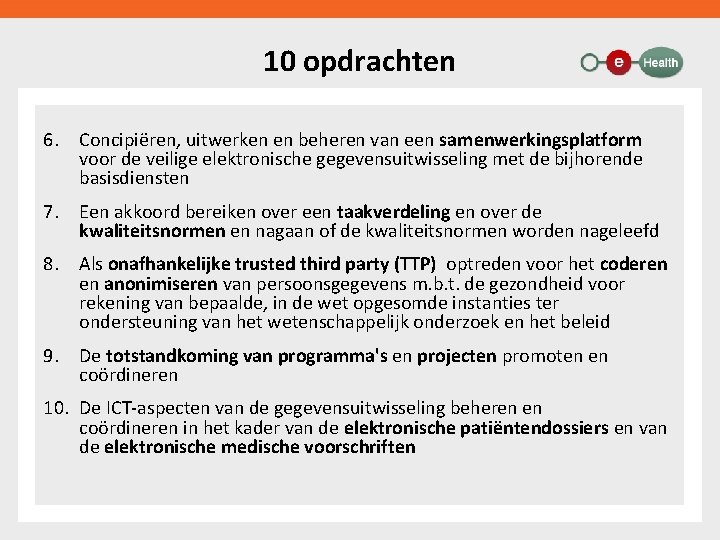 10 opdrachten

e Health

6. Concipiëren, uitwerken en beheren van een samenwerkingsplatform voor de veilige elektronische gegevensuitwisseling met de bijhorende basisdiensten

7. Een akkoord bereiken over een taakverdeling en over de kwaliteitsnormen en nagaan of de kwaliteitsnormen worden nageleefd

8. Als onafhankelijke trusted third party (TTP) optreden voor het coderen en anonimiseren van persoonsgegevens m.b.t. de gezondheid voor rekening van bepaalde, in de wet opgesomde instanties ter ondersteuning van het wetenschappelijk onderzoek en het beleid

9. De totstandkoming van programma's en projecten promoten en coördineren

10. De ICT-aspecten van de gegevensuitwisseling beheren en coördineren in het kader van de elektronische patiëntendossiers en van de elektronische medische voorschriften